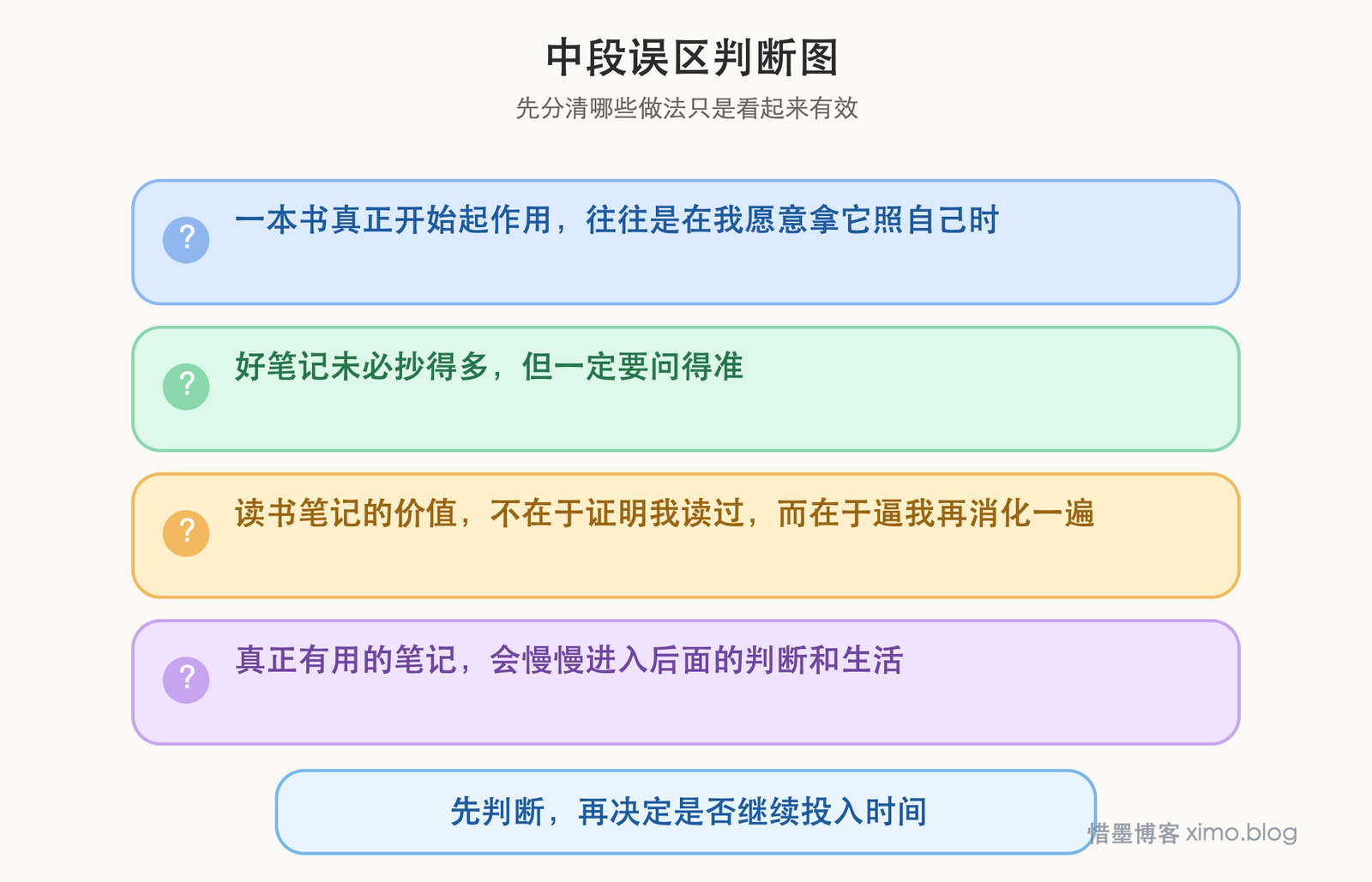 中段误区判断图

先分清哪些做法只是看起来有效

?

一本书真正开始起作用，往往是在我愿意拿它照自己时

?

好笔记未必抄得多，但一定要问得准

?

读书笔记的价值，不在于证明我读过，而在于逼我再消化一遍

?

真正有用的笔记，会慢慢进入后面的判断和生活

先判断，再决定是否继续投入时间

惜墨博客 ximo.blog